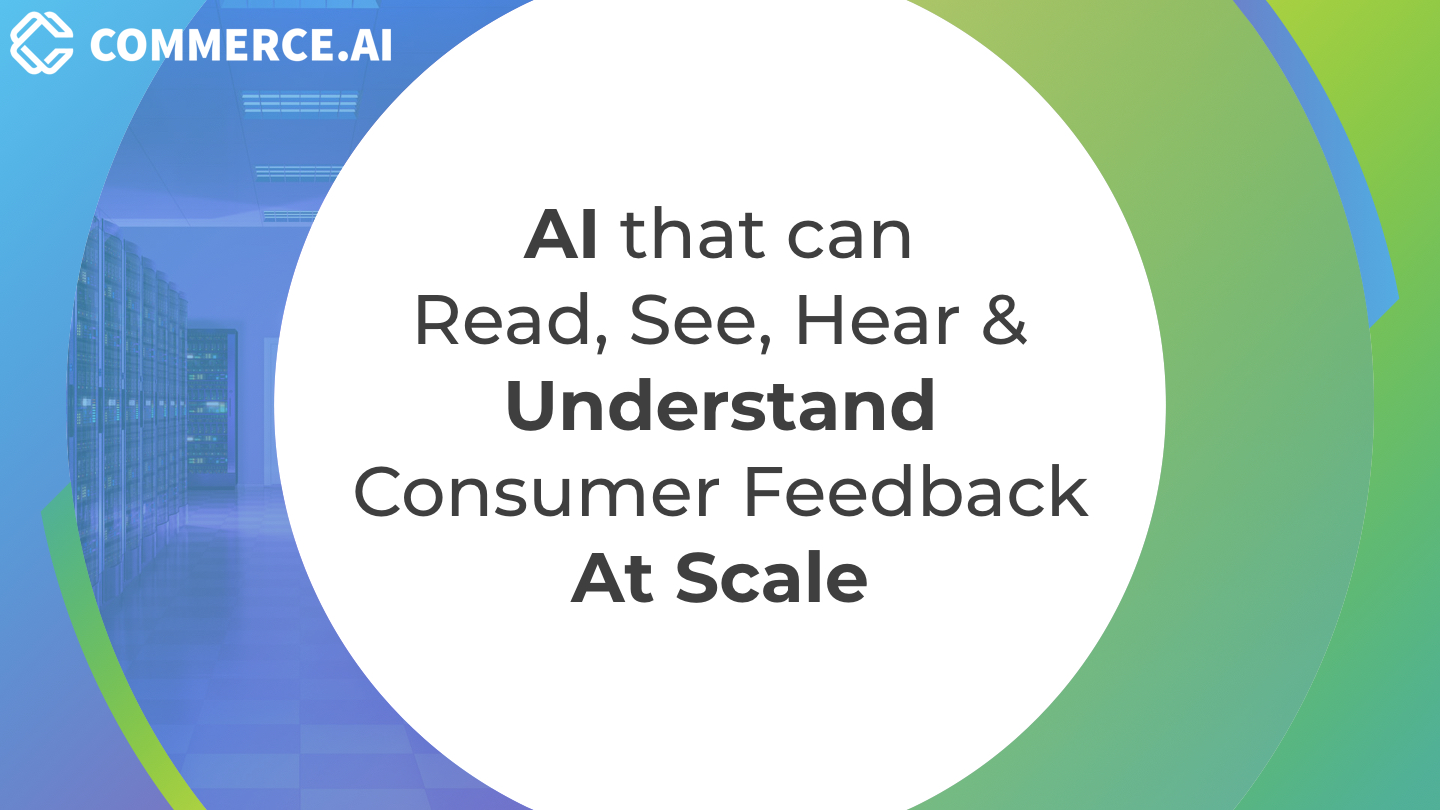 COMMERCE.AI

AI that can Read, See, Hear & Understand Consumer Feedback At Scale